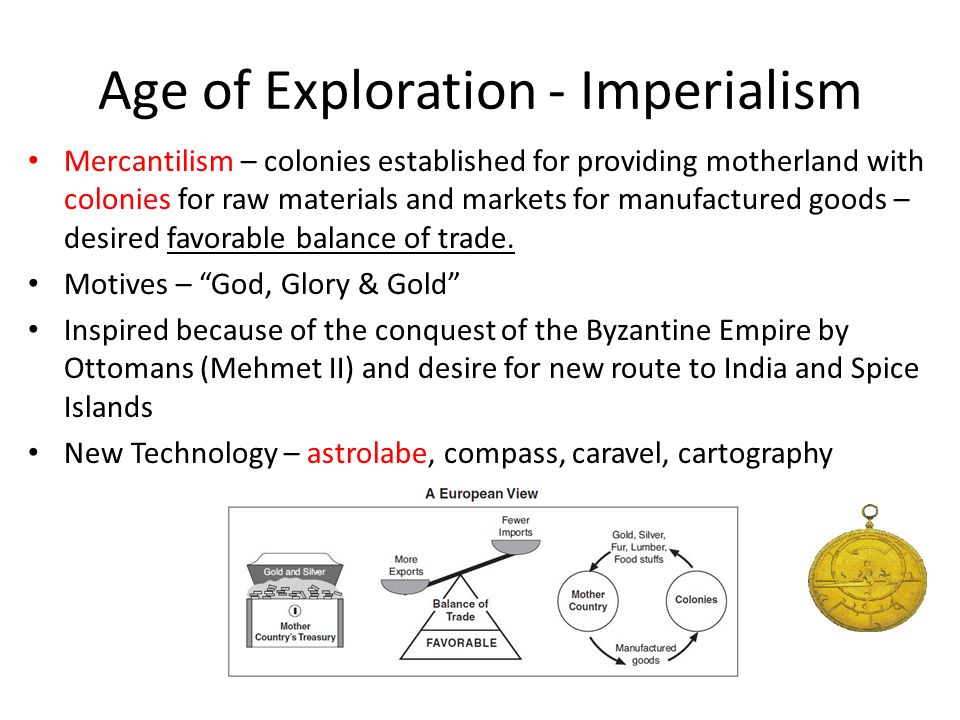 Age of Exploration - Imperialism

• Mercantilism – colonies established for providing motherland with colonies for raw materials and markets for manufactured goods – desired favorable balance of trade.
• Motives – “God, Glory & Gold”
• Inspired because of the conquest of the Byzantine Empire by Ottomans (Mehmet II) and desire for new route to India and Spice Islands
• New Technology – astrolabe, compass, caravel, cartography

A European View

Gold and Silver

Mother Country's Treasury

More Exports

Fewer Imports

Balance of Trade

FAVORABLE

Gold, Silver, Fur, Lumber, Food stuffs

Mother Country

Colonies

Manufactured goods